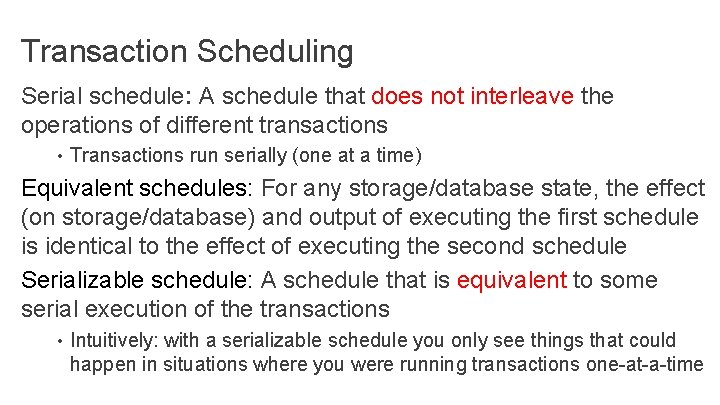 Transaction Scheduling

Serial schedule: A schedule that does not interleave the operations of different transactions

• Transactions run serially (one at a time)

Equivalent schedules: For any storage/database state, the effect (on storage/database) and output of executing the first schedule is identical to the effect of executing the second schedule

Serializable schedule: A schedule that is equivalent to some serial execution of the transactions

• Intuitively: with a serializable schedule you only see things that could happen in situations where you were running transactions one-at-a-time